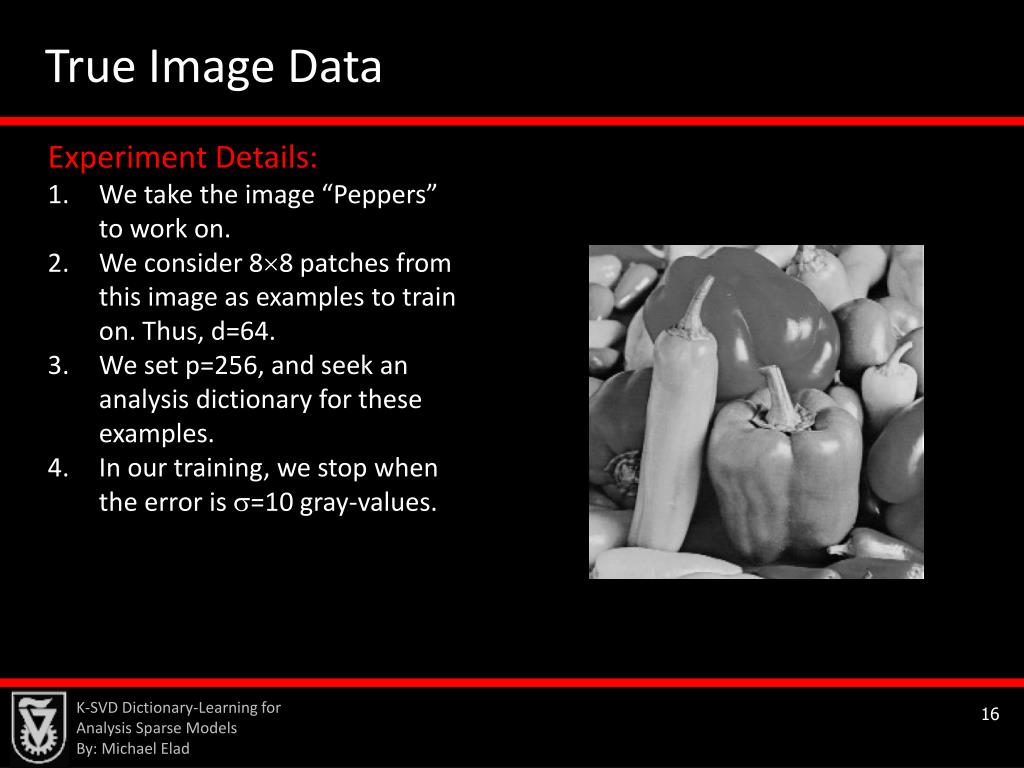 True Image Data

Experiment Details:

1. We take the image “Peppers” to work on.
2. We consider 8$\times$8 patches from this image as examples to train on. Thus, d=64.
3. We set p=256, and seek an analysis dictionary for these examples.
4. In our training, we stop when the error is $\sigma$=10 gray-values.

K-SVD Dictionary-Learning for Analysis Sparse Models
By: Michael Elad

16